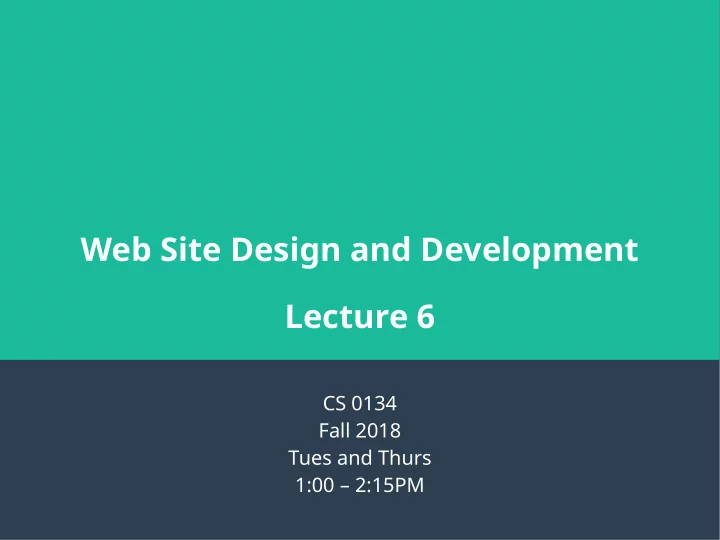 Web Site Design and Development

Lecture 6

CS 0134
Fall 2018
Tues and Thurs
1:00 – 2:15PM